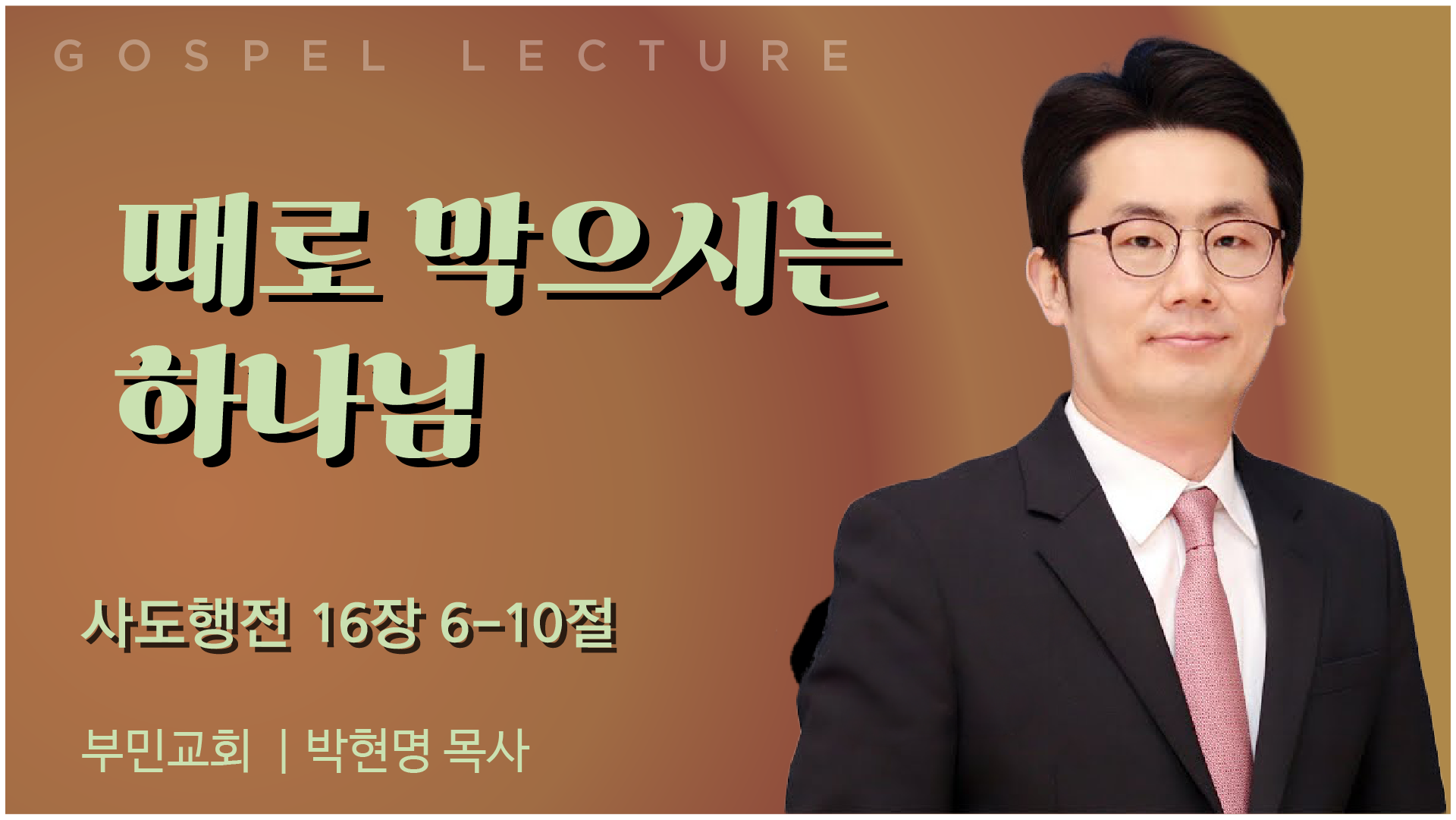 GOSPEL LECTURE

때로 막으시는 하나님

사도행전 16장 6-10절

부민교회 | 박현명 목사